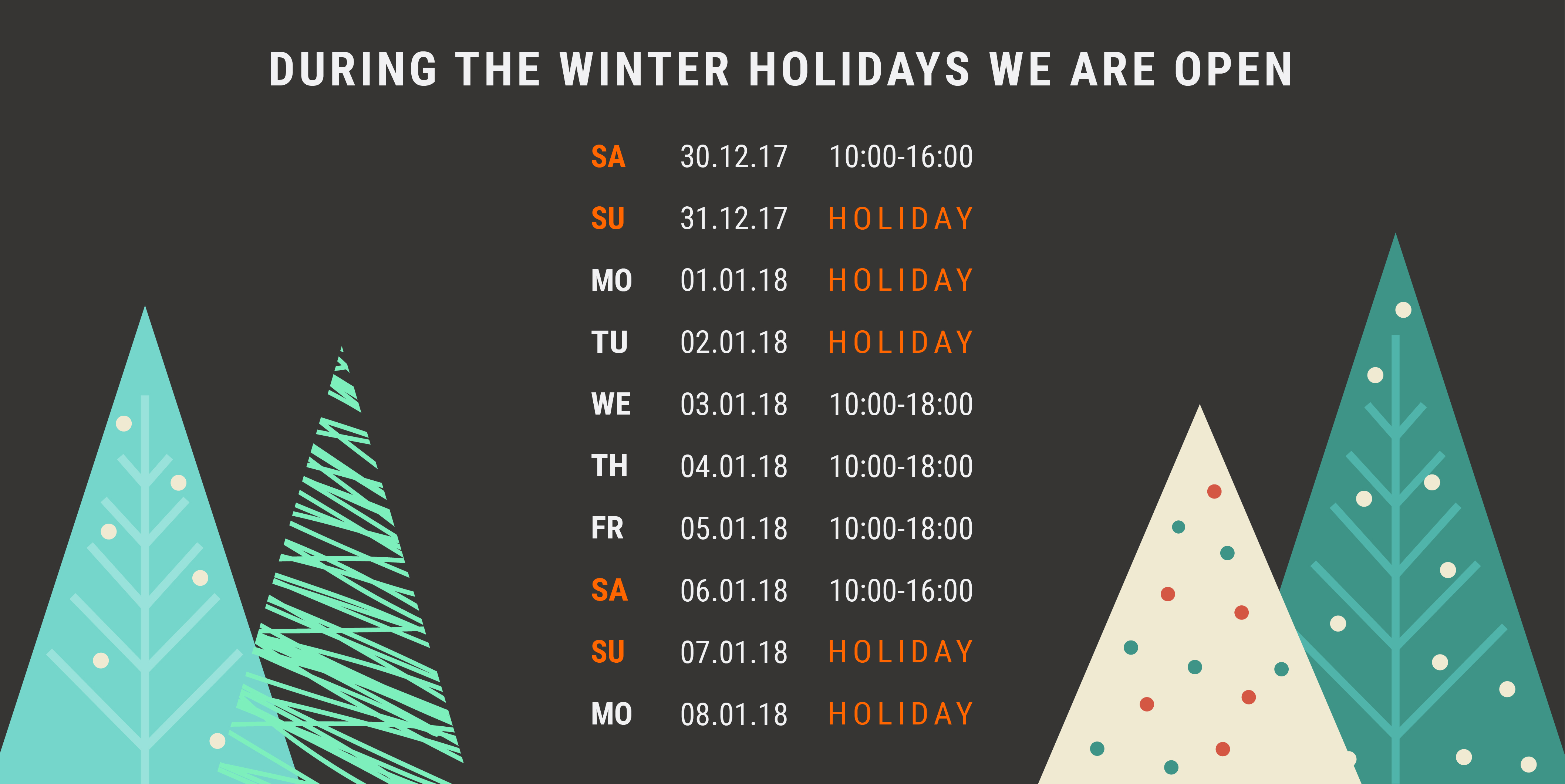 DURING THE WINTER HOLIDAYS WE ARE OPEN

| | | |
|---|---|---|
| SA | 30.12.17 | 10:00-16:00 |
| SU | 31.12.17 | HOLIDAY |
| MO | 01.01.18 | HOLIDAY |
| TU | 02.01.18 | HOLIDAY |
| WE | 03.01.18 | 10:00-18:00 |
| TH | 04.01.18 | 10:00-18:00 |
| FR | 05.01.18 | 10:00-18:00 |
| SA | 06.01.18 | 10:00-16:00 |
| SU | 07.01.18 | HOLIDAY |
| MO | 08.01.18 | HOLIDAY |